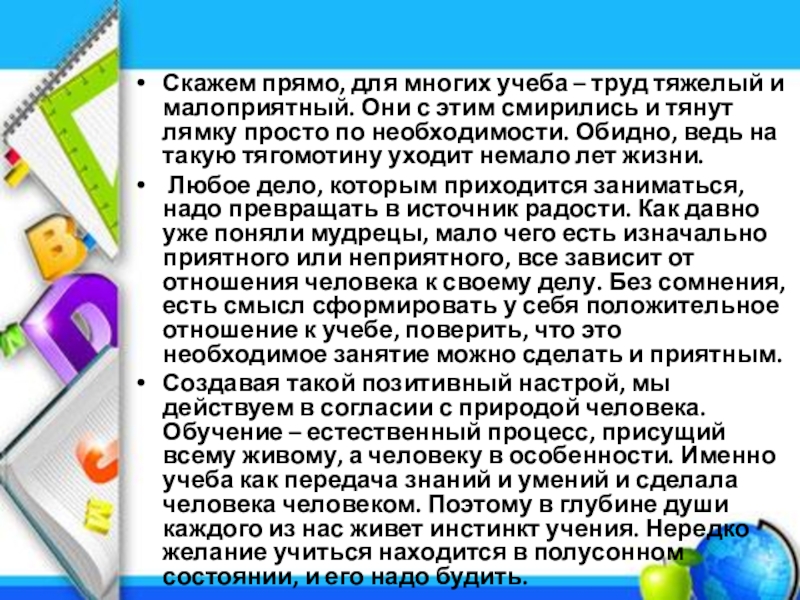 • Скажем прямо, для многих учеба – труд тяжелый и малоприятный. Они с этим смирились и тянут лямку просто по необходимости. Обидно, ведь на такую тягомотину уходит немало лет жизни.

• Любое дело, которым приходится заниматься, надо превращать в источник радости. Как давно уже поняли мудрецы, мало чего есть изначально приятного или неприятного, все зависит от отношения человека к своему делу. Без сомнения, есть смысл сформировать у себя положительное отношение к учебе, поверить, что это необходимое занятие можно сделать и приятным.

• Создавая такой позитивный настрой, мы действуем в согласии с природой человека. Обучение – естественный процесс, присущий всему живому, а человеку в особенности. Именно учеба как передача знаний и умений и сделала человека человеком. Поэтому в глубине души каждого из нас живет инстинкт учения. Нередко желание учиться находится в полусонном состоянии, и его надо будить.